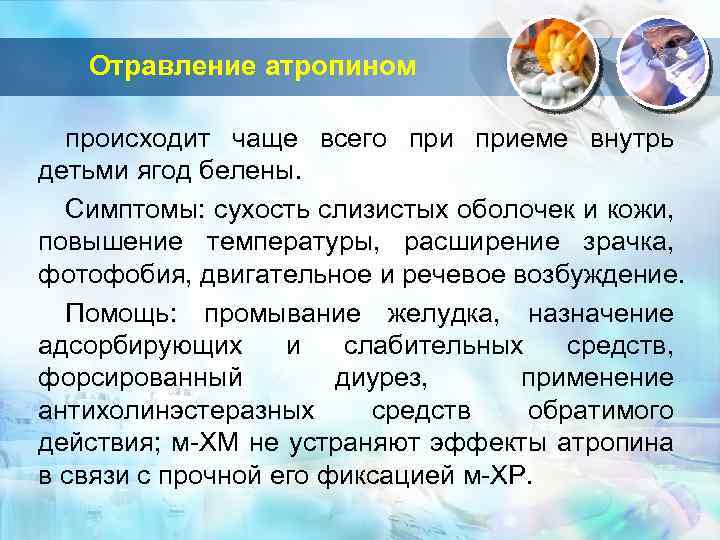 Отравление атропином

происходит чаще всего при приеме внутрь детьми ягод белены.

Симптомы: сухость слизистых оболочек и кожи, повышение температуры, расширение зрачка, фотофобия, двигательное и речевое возбуждение.

Помощь: промывание желудка, назначение адсорбирующих и слабительных средств, форсированный диурез, применение антихолинэстеразных средств обратимого действия; м-ХМ не устраняют эффекты атропина в связи с прочной его фиксацией м-ХР.